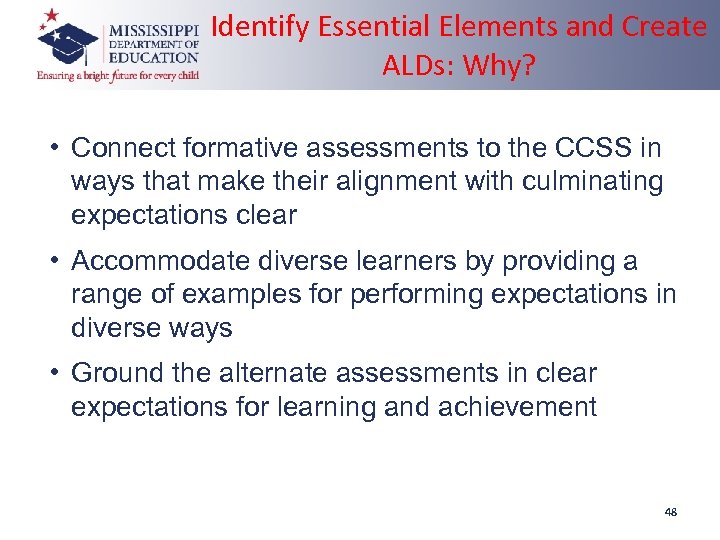 MISSISSIPPI DEPARTMENT OF EDUCATION
Ensuring a bright future for every child

Identify Essential Elements and Create ALDs: Why?

• Connect formative assessments to the CCSS in ways that make their alignment with culminating expectations clear

• Accommodate diverse learners by providing a range of examples for performing expectations in diverse ways

• Ground the alternate assessments in clear expectations for learning and achievement

48